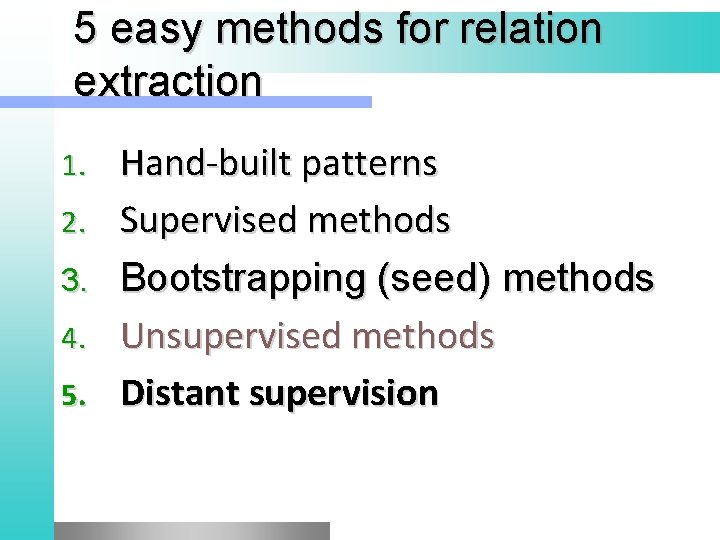 5 easy methods for relation extraction

1. Hand-built patterns
2. Supervised methods
3. Bootstrapping (seed) methods
4. Unsupervised methods
5. Distant supervision